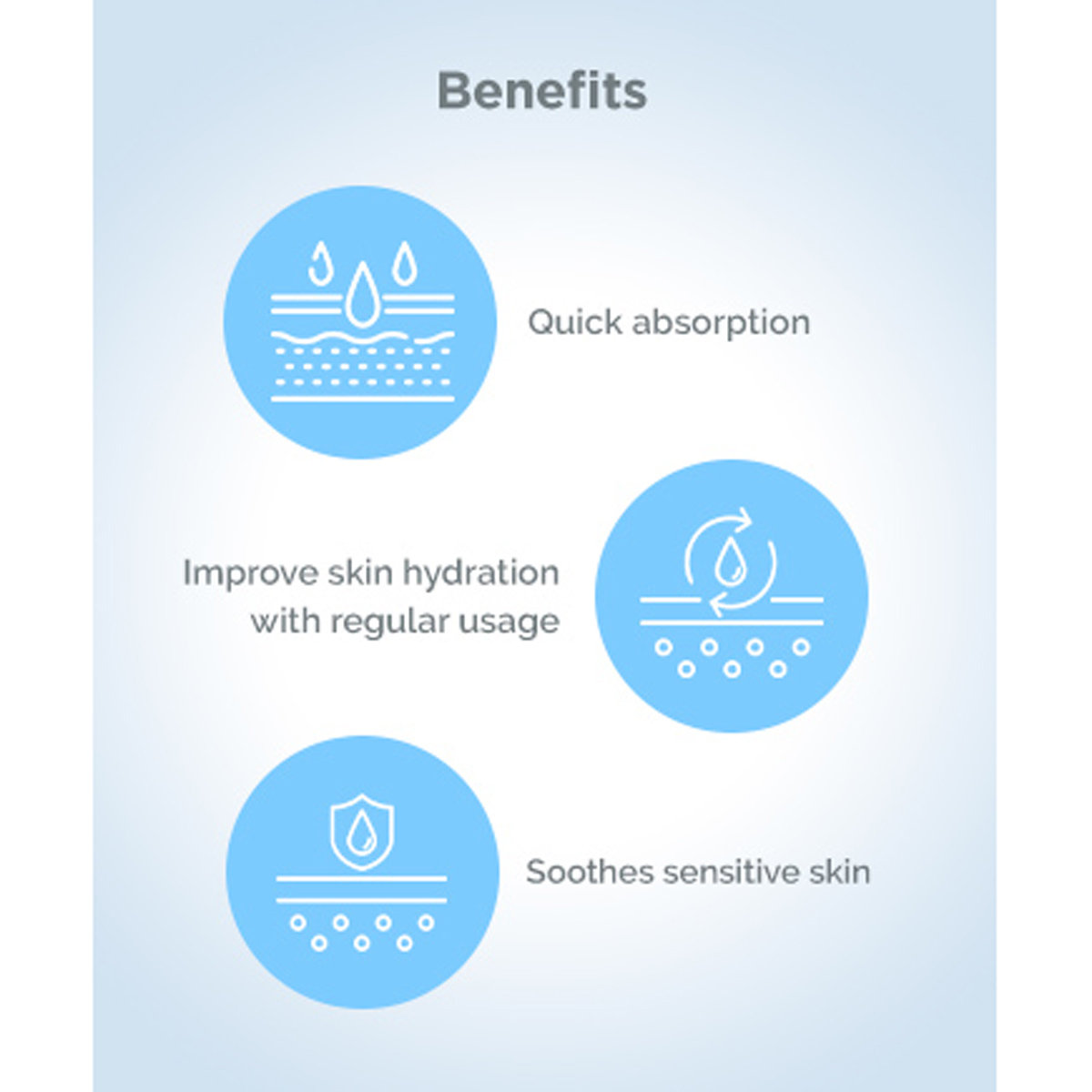 Benefits

Quick absorption

Improve skin hydration with regular usage

Soothes sensitive skin